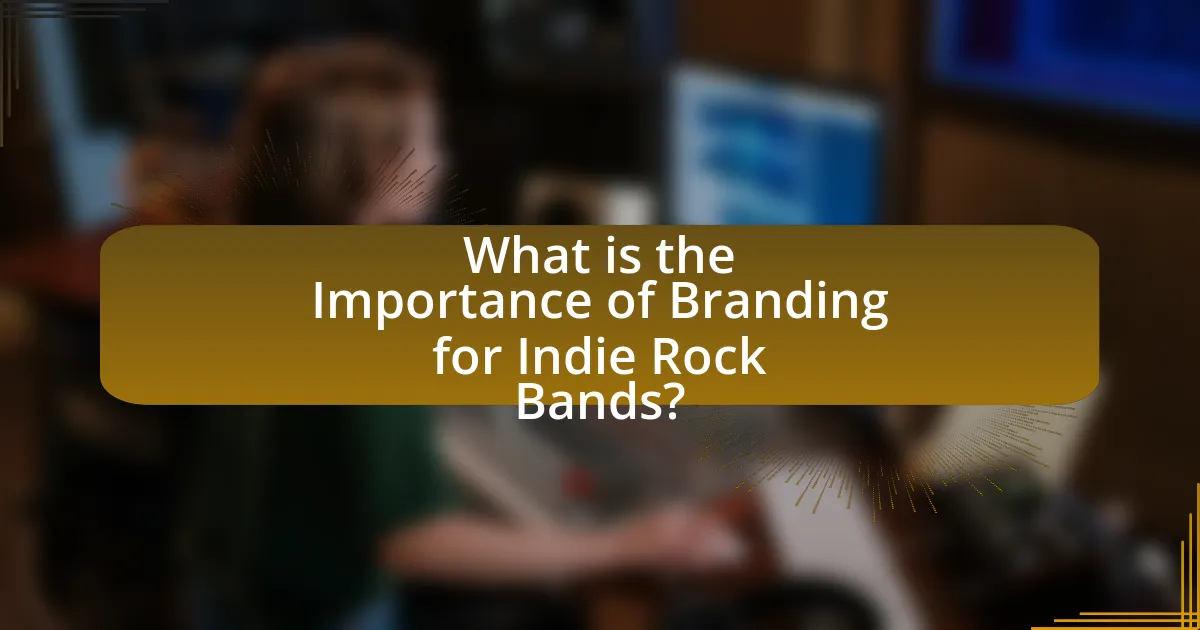 What is the Importance of Branding for Indie Rock Bands?